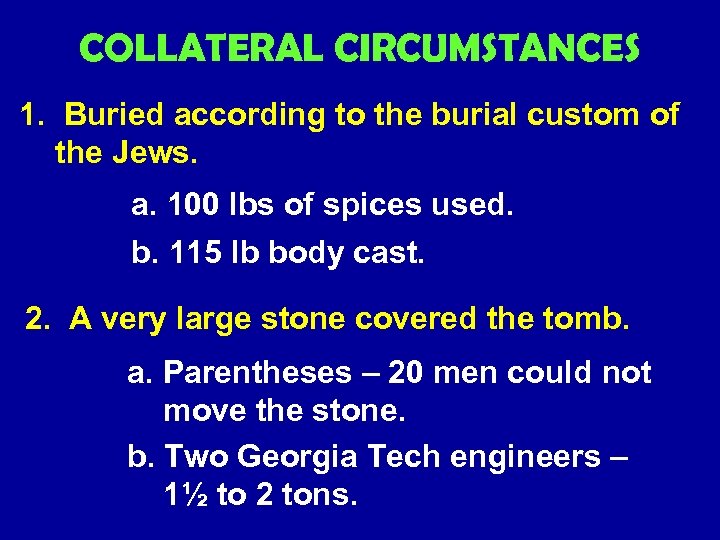 COLLATERAL CIRCUMSTANCES

1. Buried according to the burial custom of the Jews.

a. 100 lbs of spices used.

b. 115 lb body cast.

2. A very large stone covered the tomb.

a. Parentheses – 20 men could not move the stone.

b. Two Georgia Tech engineers – 1½ to 2 tons.